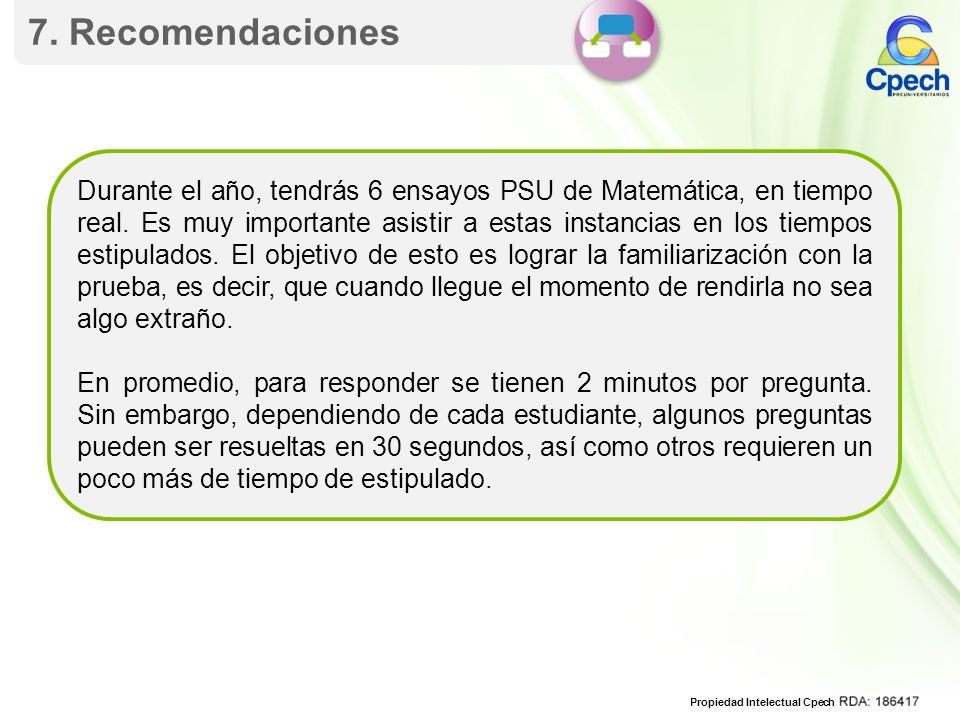 7. Recomendaciones

Cpech
PREUNIVERSITARIOS

Durante el año, tendrás 6 ensayos PSU de Matemática, en tiempo real. Es muy importante asistir a estas instancias en los tiempos estipulados. El objetivo de esto es lograr la familiarización con la prueba, es decir, que cuando llegue el momento de rendirla no sea algo extraño.

En promedio, para responder se tienen 2 minutos por pregunta. Sin embargo, dependiendo de cada estudiante, algunos preguntas pueden ser resueltas en 30 segundos, así como otros requieren un poco más de tiempo de estipulado.

Propiedad Intelectual Cpech RDA: 186417